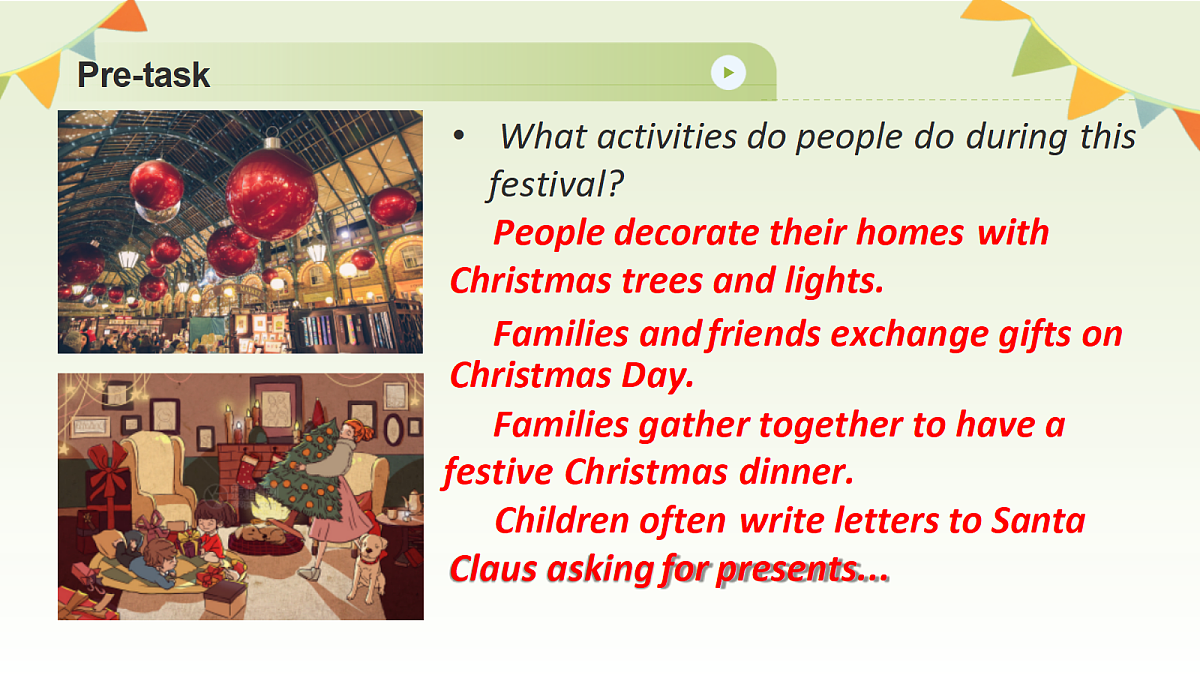 Pre-task

• What activities do people do during this festival?

People decorate their homes with Christmas trees and lights.

Families and friends exchange gifts on Christmas Day.

Families gather together to have a festive Christmas dinner.

Children often write letters to Santa Claus asking for presents...